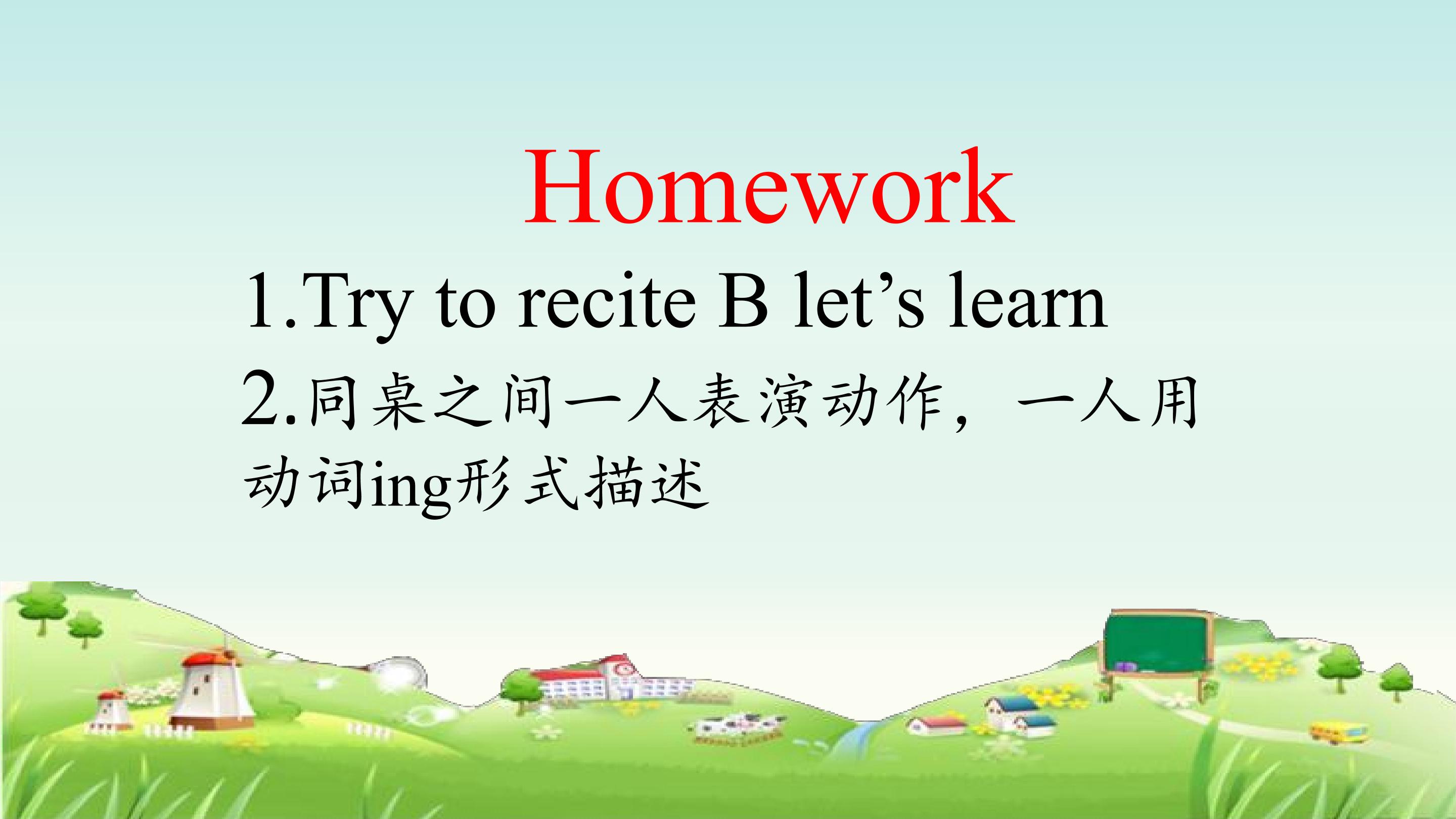 Homework

1.Try to recite B let’s learn

2.同桌之间一人表演动作，一人用动词ing形式描述